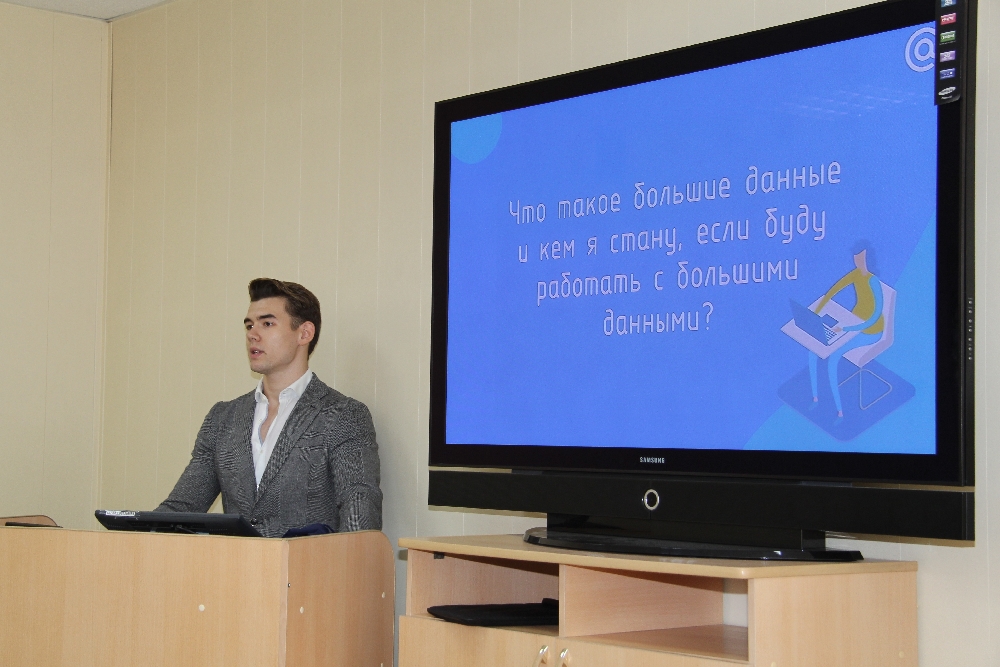 Что такое большие данные и кем я стану, если буду работать с большими данными?

SAMSUNG